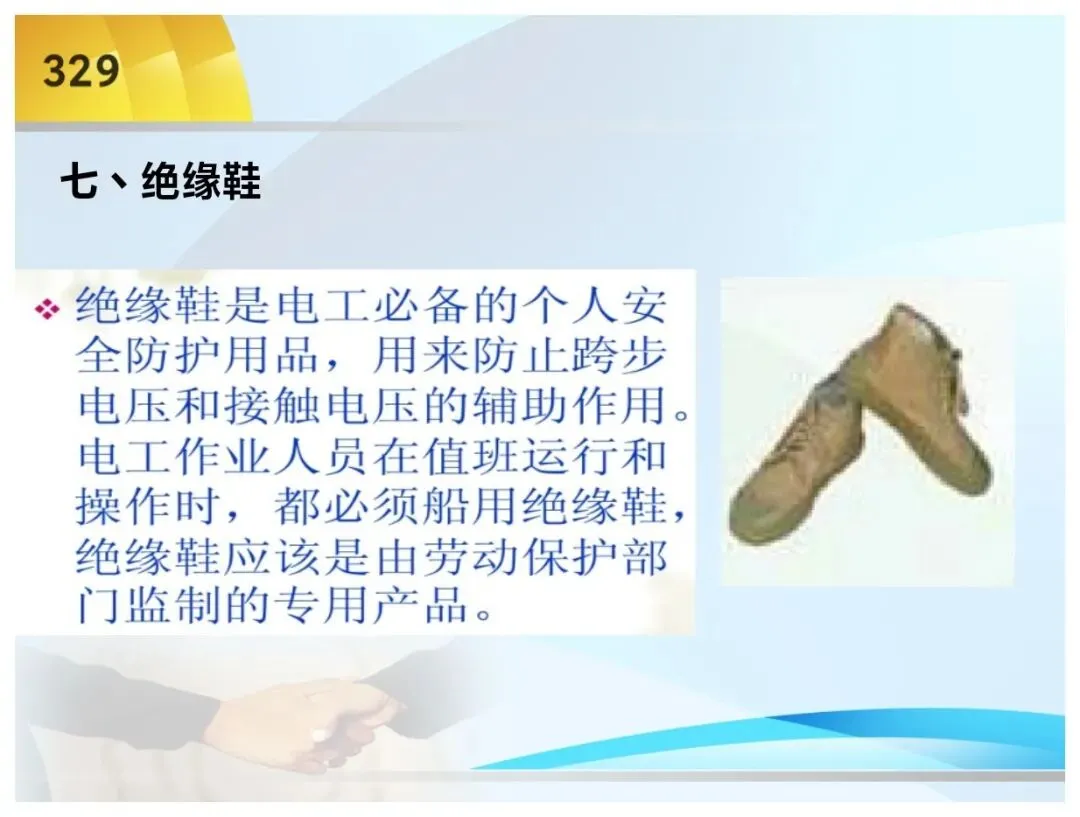 329

七、绝缘鞋

❖ 绝缘鞋是电工必备的个人安全防护用品，用来防止跨步电压和接触电压的辅助作用。电工作业人员在值班运行和操作时，都必须船用绝缘鞋，绝缘鞋应该是由劳动保护部门监制的专用产品。